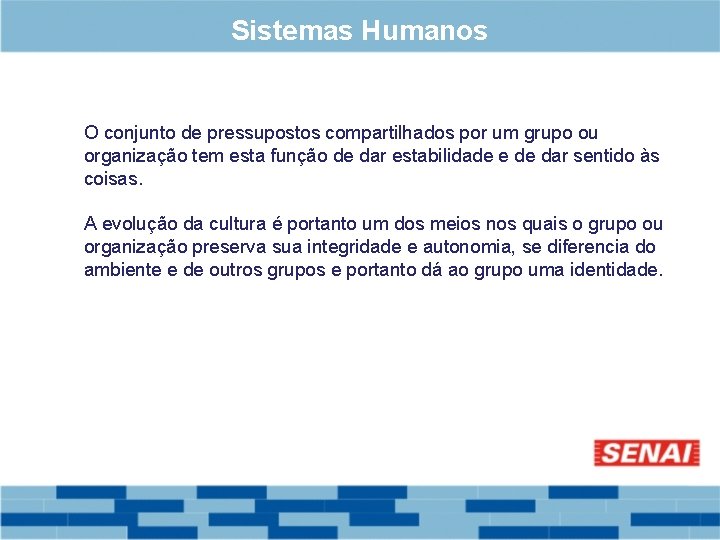 Sistemas Humanos

O conjunto de pressupostos compartilhados por um grupo ou organização tem esta função de dar estabilidade e de dar sentido às coisas.

A evolução da cultura é portanto um dos meios nos quais o grupo ou organização preserva sua integridade e autonomia, se diferencia do ambiente e de outros grupos e portanto dá ao grupo uma identidade.

SENAI